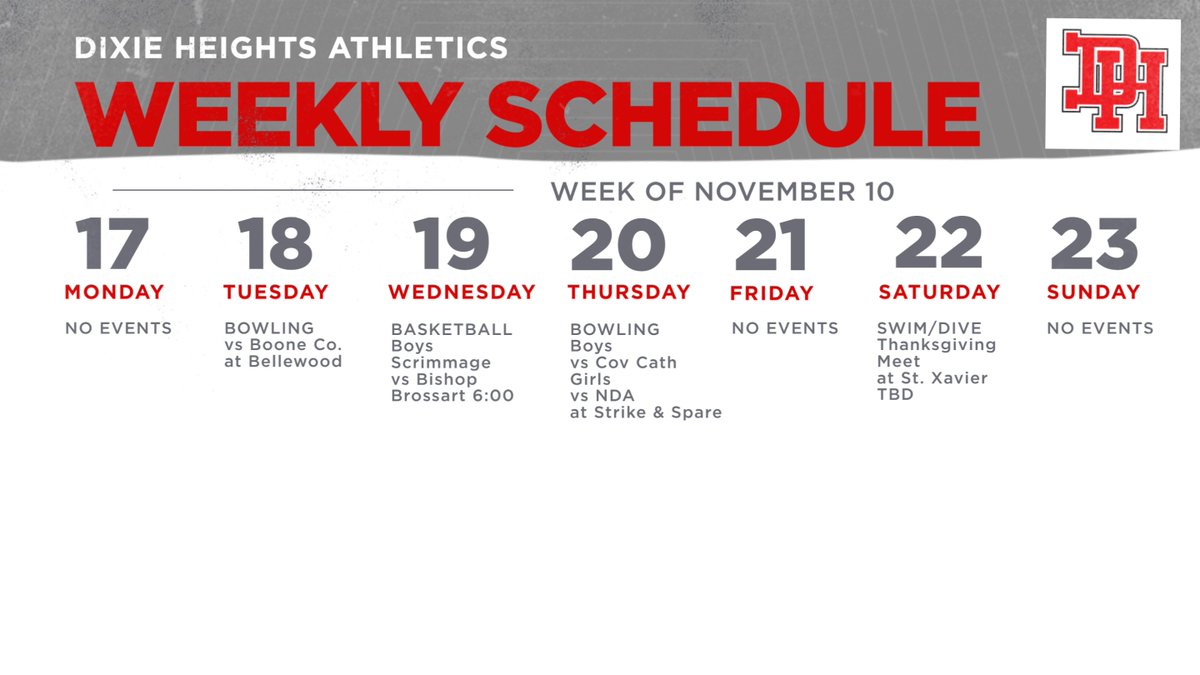 DIXIE HEIGHTS ATHLETICS

WEEKLY SCHEDULE

DH

WEEK OF NOVEMBER 10

17
MONDAY
NO EVENTS

18
TUESDAY
BOWLING
vs Boone Co.
at Bellewood

19
WEDNESDAY
BASKETBALL
Boys
Scrimmage
vs Bishop
Brossart 6:00

20
THURSDAY
BOWLING
Boys
vs Cov Cath
Girls
vs NDA
at Strike & Spare

21
FRIDAY
NO EVENTS

22
SATURDAY
SWIM/DIVE
Thanksgiving
Meet
at St. Xavier
TBD

23
SUNDAY
NO EVENTS